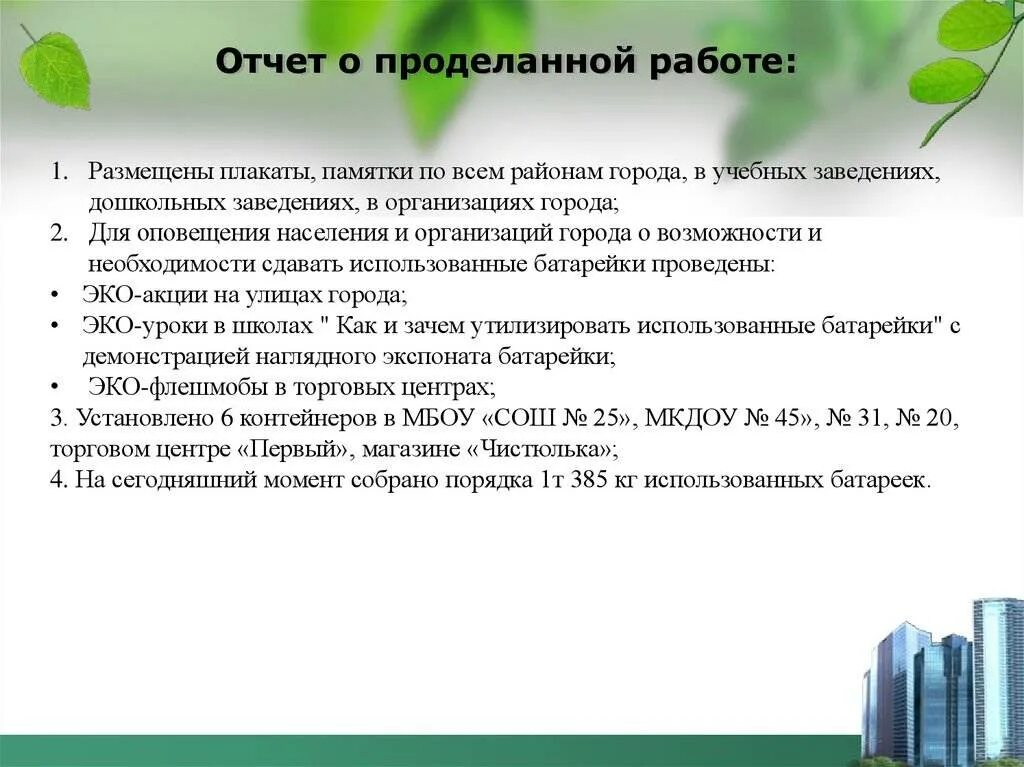 Отчет о проделанной работе:

1. Размещены плакаты, памятки по всем районам города, в учебных заведениях, дошкольных заведениях, в организациях города;
2. Для оповещения населения и организаций города о возможности и необходимости сдавать использованные батарейки проведены:
• ЭКО-акции на улицах города;
• ЭКО-уроки в школах " Как и зачем утилизировать использованные батарейки" с демонстрацией наглядного экспоната батарейки;
• ЭКО-флешмобы в торговых центрах;
3. Установлено 6 контейнеров в МБОУ «СОШ № 25», МКДОУ № 45», № 31, № 20, торговом центре «Первый», магазине «Чистюлька»;
4. На сегодняшний момент собрано порядка 1т 385 кг использованных батареек.